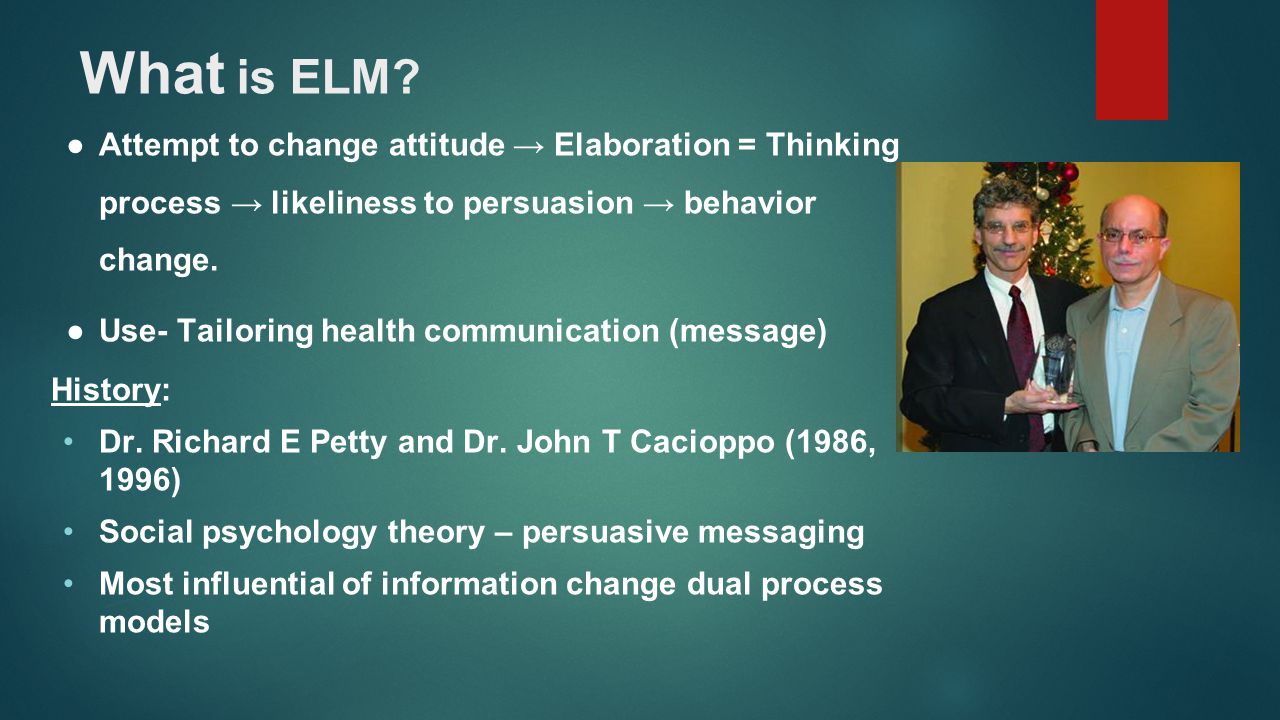 What is ELM?

● Attempt to change attitude → Elaboration = Thinking process → likeliness to persuasion → behavior change.

● Use- Tailoring health communication (message)

History:

• Dr. Richard E Petty and Dr. John T Cacioppo (1986, 1996)

• Social psychology theory – persuasive messaging

• Most influential of information change dual process models